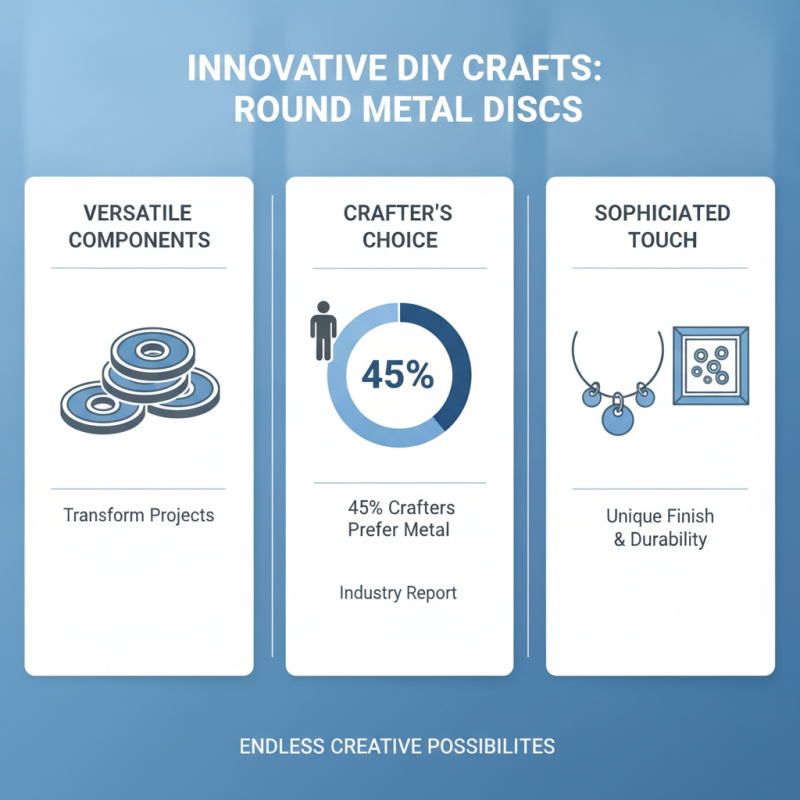 INNOVATIVE DIY CRAFTS: ROUND METAL DISCS

VERSATILE COMPONENTS

Transform Projects

CRAFTER'S CHOICE

45%

45% Crafters Prefer Metal

Industry Report

SOPHICIATED TOUCH

Unique Finish & Durability

ENDLESS CREATIVE POSSIBILITES